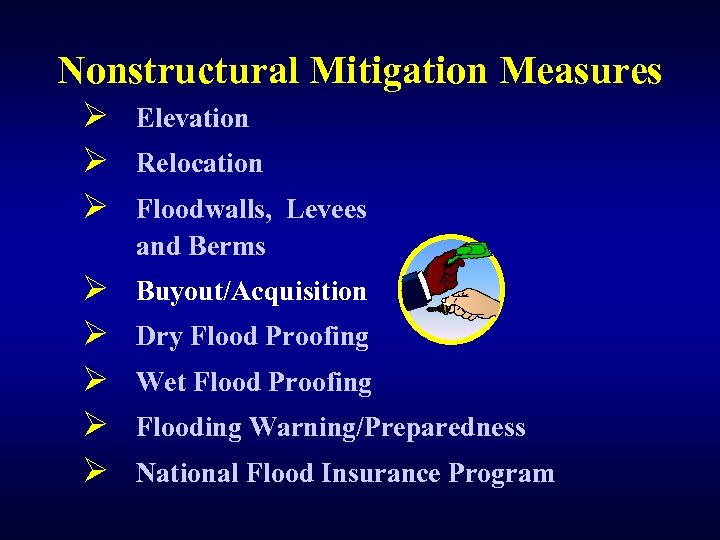 Nonstructural Mitigation Measures

➢ Elevation
➢ Relocation
➢ Floodwalls, Levees and Berms
➢ Buyout/Acquisition
➢ Dry Flood Proofing
➢ Wet Flood Proofing
➢ Flooding Warning/Preparedness
➢ National Flood Insurance Program